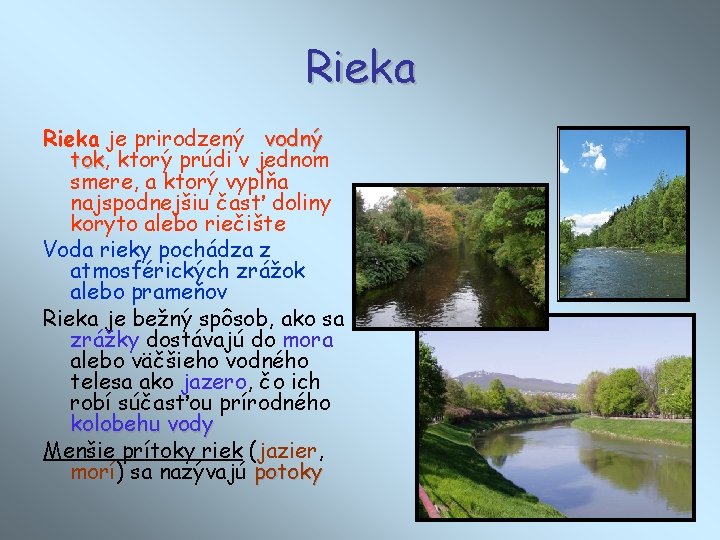 Rieka

Rieka je prirodzený vodný tok, ktorý prúdi v jednom smere, a ktorý vypĺňa najspodnejšiu časť doliny koryto alebo riečište

Voda rieky pochádza z atmosférických zrážok alebo prameňov

Rieka je bežný spôsob, ako sa zrážky dostávajú do mora alebo väčšieho vodného telesa ako jazero, čo ich robí súčasťou prírodného kolobehu vody

Menšie prítoky riek (jazier, morí) sa nazývajú potoky